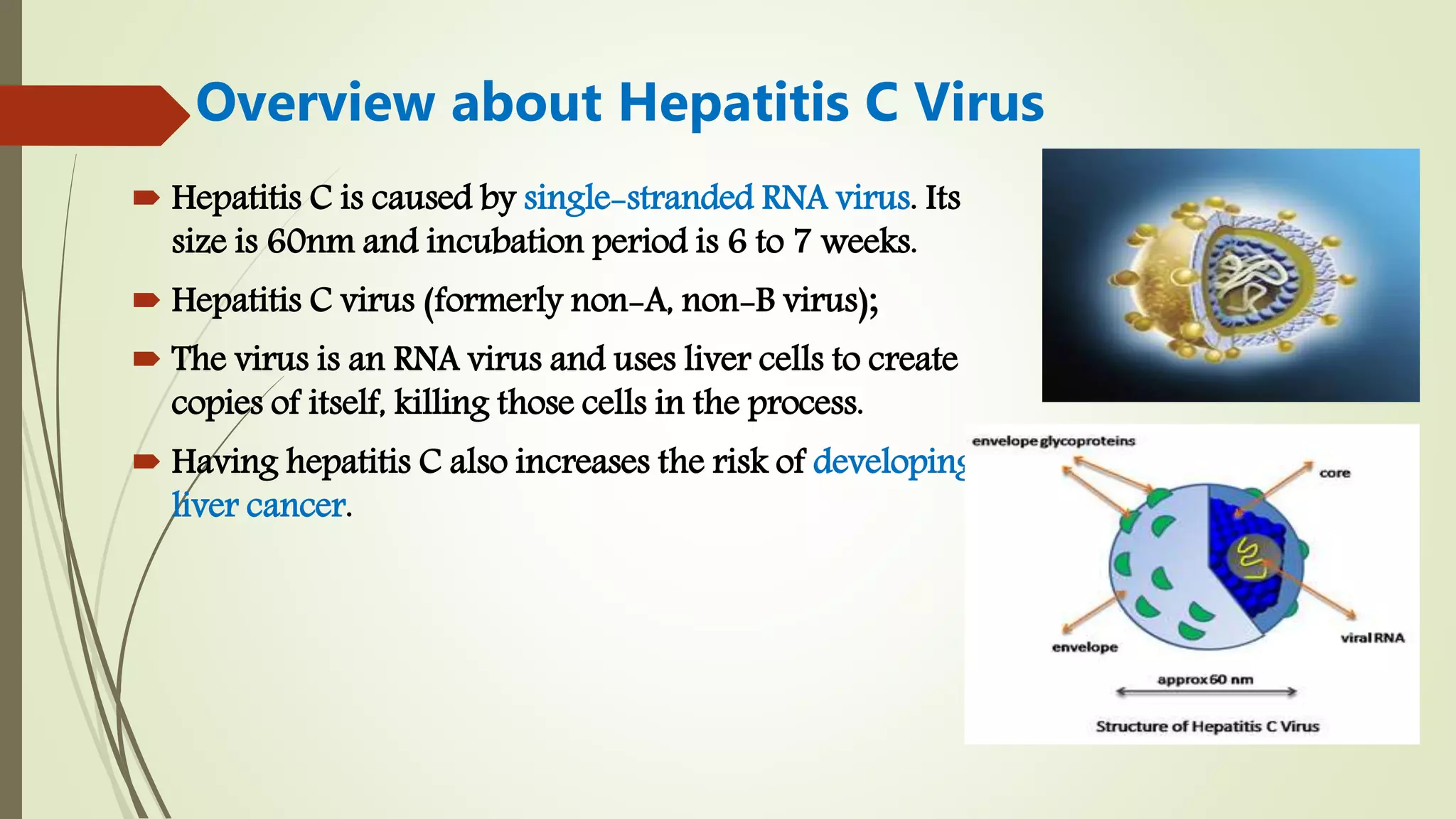 Overview about Hepatitis C Virus

Hepatitis C is caused by single-stranded RNA virus. Its size is 60nm and incubation period is 6 to 7 weeks.

Hepatitis C virus (formerly non-A, non-B virus);

The virus is an RNA virus and uses liver cells to create copies of itself, killing those cells in the process.

Having hepatitis C also increases the risk of developing liver cancer.

envelope glycoproteins

core

envelope

viral RNA

approx 60 nm

Structure of Hepatitis C Virus